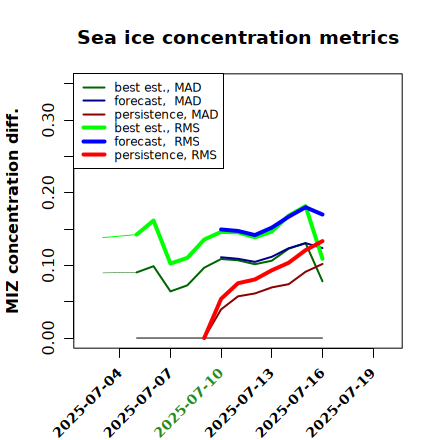 Sea ice concentration metrics

best est., MAD
forecast, MAD
persistence, MAD
best est., RMS
forecast, RMS
persistence, RMS

MIZ concentration diff.

0.00
0.10
0.20
0.30

2025-07-04
2025-07-07
2025-07-10
2025-07-13
2025-07-16
2025-07-19